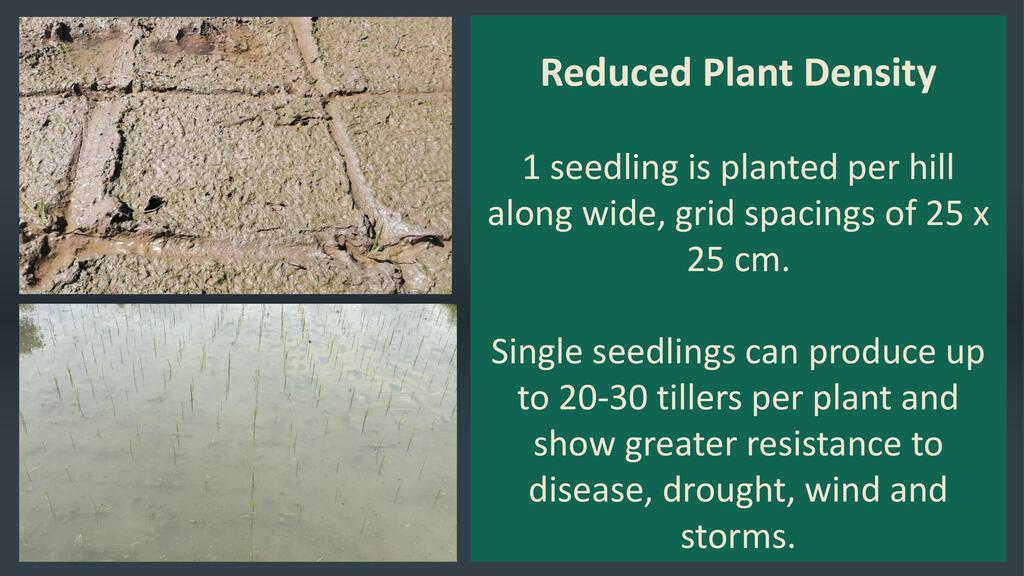 Reduced Plant Density

1 seedling is planted per hill along wide, grid spacings of 25 x 25 cm.

Single seedlings can produce up to 20-30 tillers per plant and show greater resistance to disease, drought, wind and storms.